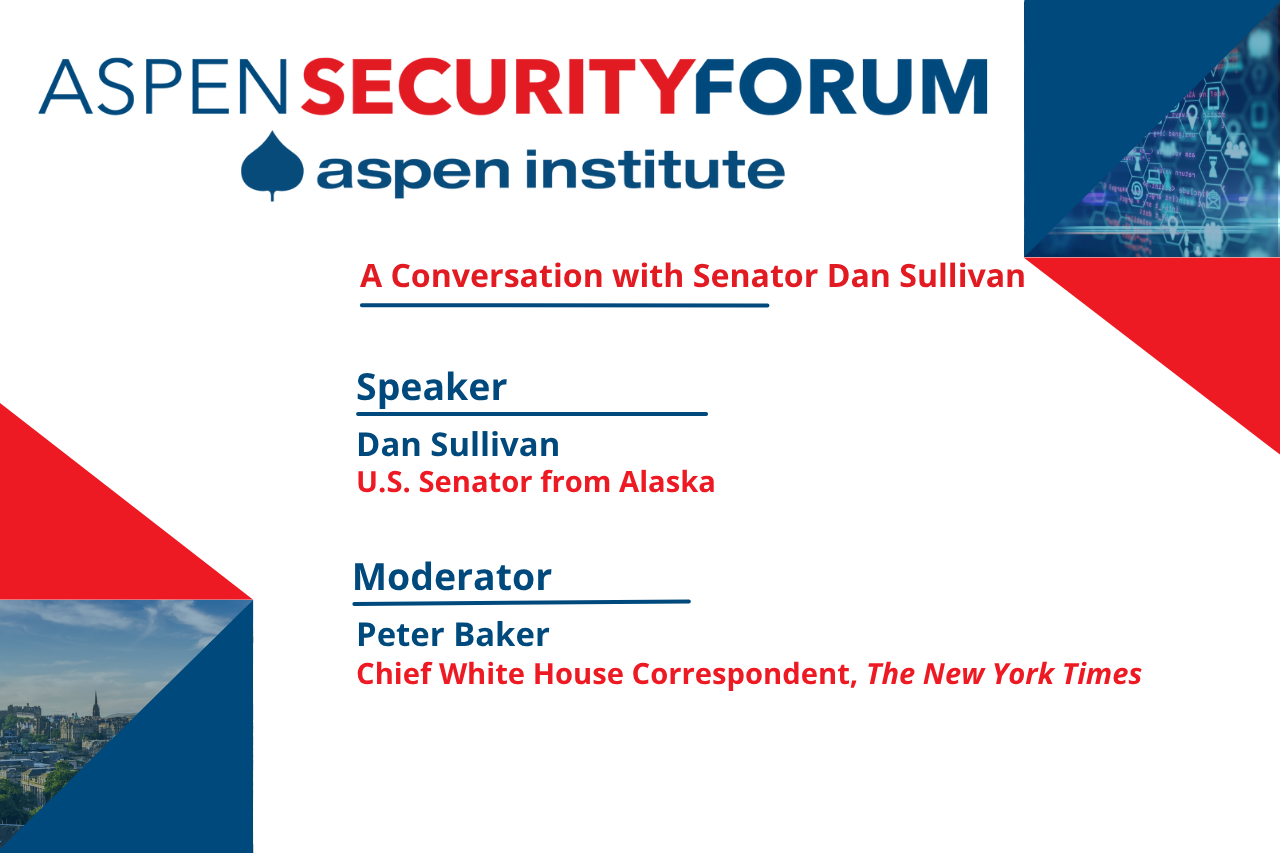 ASPEN SECURITY FORUM

aspen institute

A Conversation with Senator Dan Sullivan

Speaker

Dan Sullivan
U.S. Senator from Alaska

Moderator

Peter Baker
Chief White House Correspondent, The New York Times